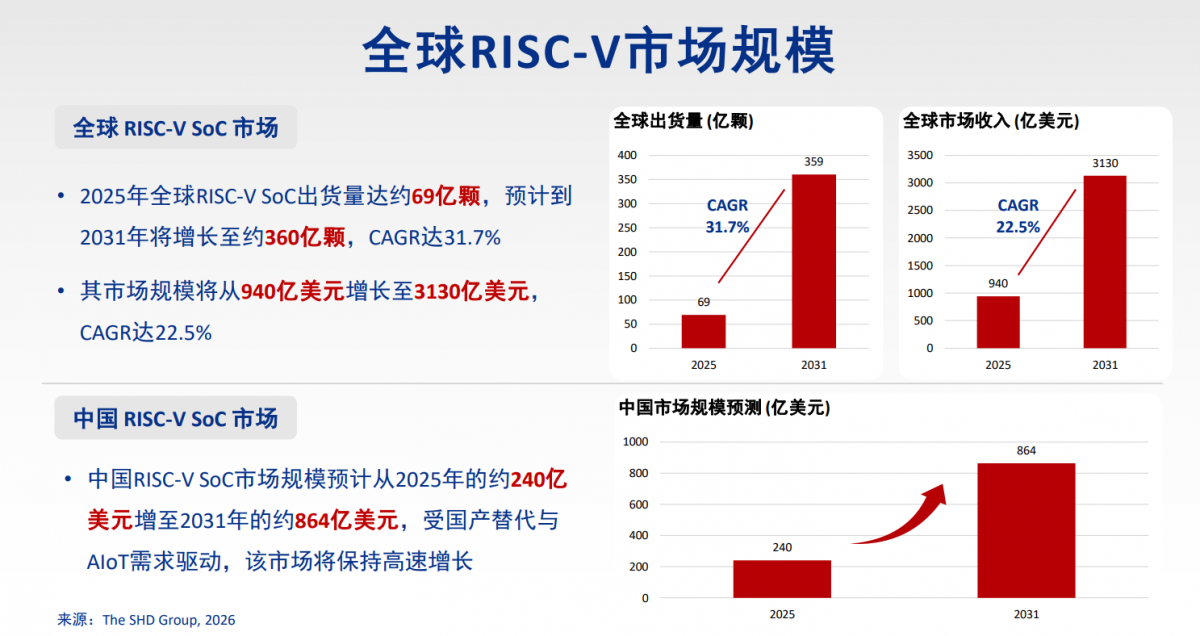 全球RISC-V市场规模

全球 RISC-V SoC 市场

• 2025年全球RISC-V SoC出货量达约69亿颗，预计到2031年将增长至约360亿颗，CAGR达31.7%

• 其市场规模将从940亿美元增长至3130亿美元，CAGR达22.5%

全球出货量 (亿颗)

400
350
300
250
200
150
100
50
0

CAGR 31.7%

69
359

2025
2031

全球市场收入 (亿美元)

3500
3000
2500
2000
1500
1000
500
0

CAGR 22.5%

940
3130

2025
2031

中国 RISC-V SoC 市场

• 中国RISC-V SoC市场规模预计从2025年的约240亿美元增至2031年的约864亿美元，受国产替代与AIoT需求驱动，该市场将保持高速增长

中国市场规模预测 (亿美元)

1000
800
600
400
200
0

240
864

2025
2031

来源：The SHD Group, 2026